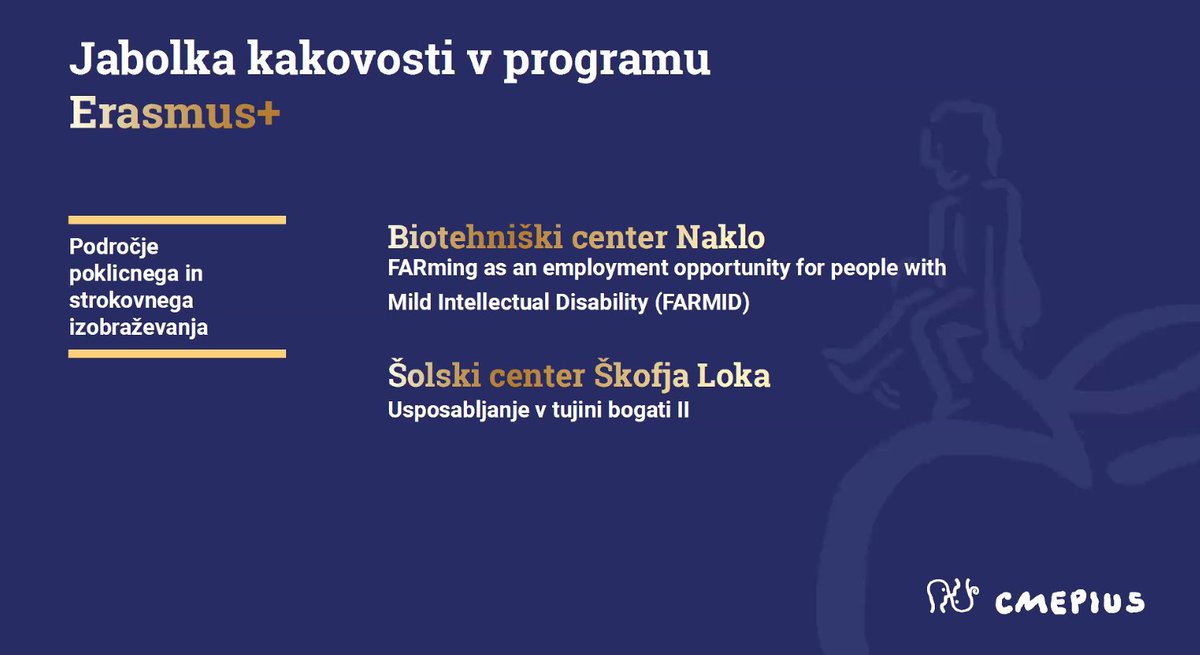 Jabolka kakovosti v programu Erasmus+

Področje poklicnega in strokovnega izobraževanja

Biotehniški center Naklo
FARming as an employment opportunity for people with Mild Intellectual Disability (FARMID)

Šolski center Škofja Loka
Usposabljanje v tujini bogati II

CMEPIUS